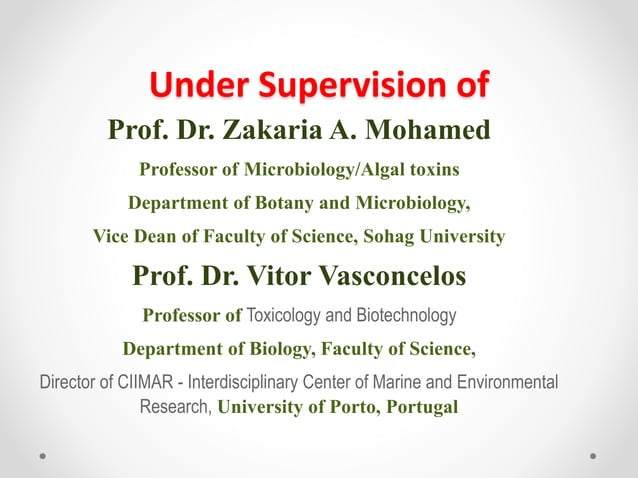 Under Supervision of

Prof. Dr. Zakaria A. Mohamed

Professor of Microbiology/Algal toxins

Department of Botany and Microbiology,

Vice Dean of Faculty of Science, Sohag University

Prof. Dr. Vitor Vasconcelos

Professor of Toxicology and Biotechnology

Department of Biology, Faculty of Science,

Director of CIIMAR - Interdisciplinary Center of Marine and Environmental Research, University of Porto, Portugal